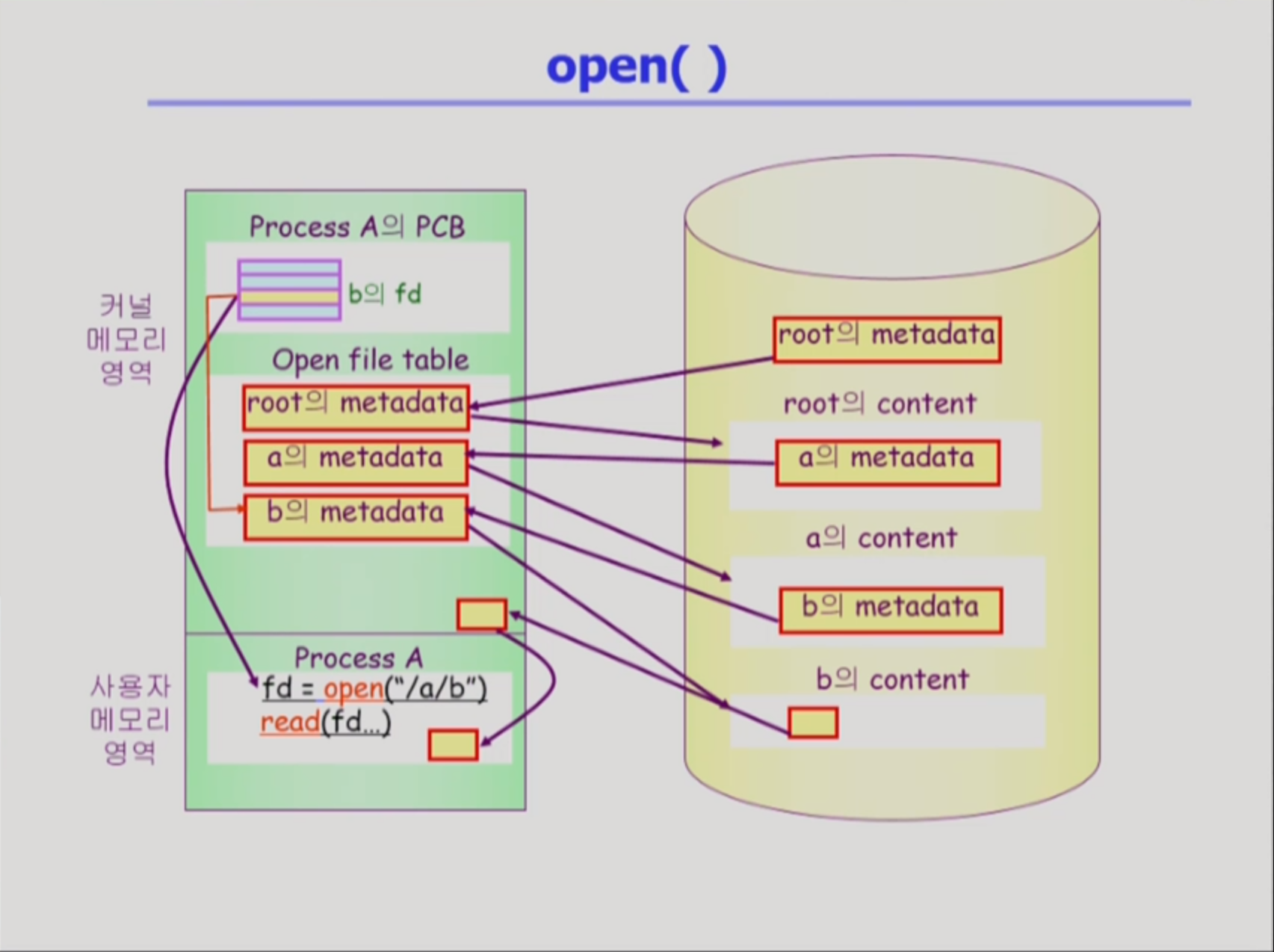 open( )

커널
메모리
영역

Process A의 PCB

b의 fd

Open file table

root의 metadata

a의 metadata

b의 metadata

사용자
메모리
영역

Process A

fd = open("/a/b")
read(fd...)

root의 metadata

root의 content

a의 metadata

a의 content

b의 metadata

b의 content